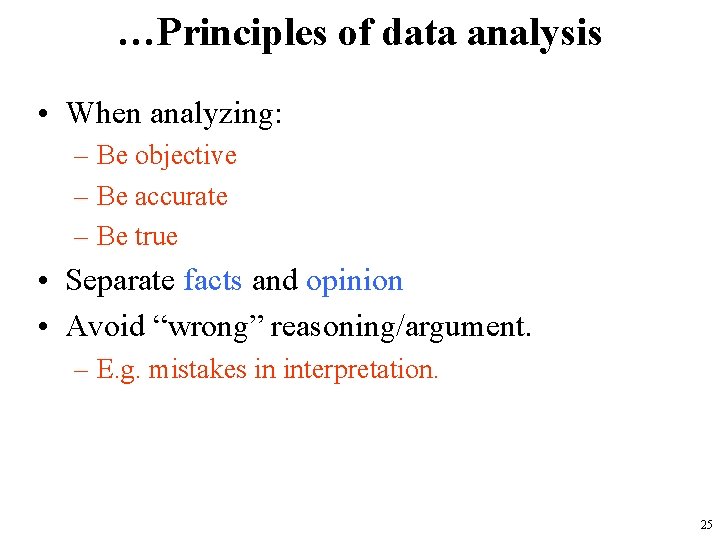 …Principles of data analysis

• When analyzing:
– Be objective
– Be accurate
– Be true

• Separate facts and opinion

• Avoid “wrong” reasoning/argument.
– E.g. mistakes in interpretation.

25